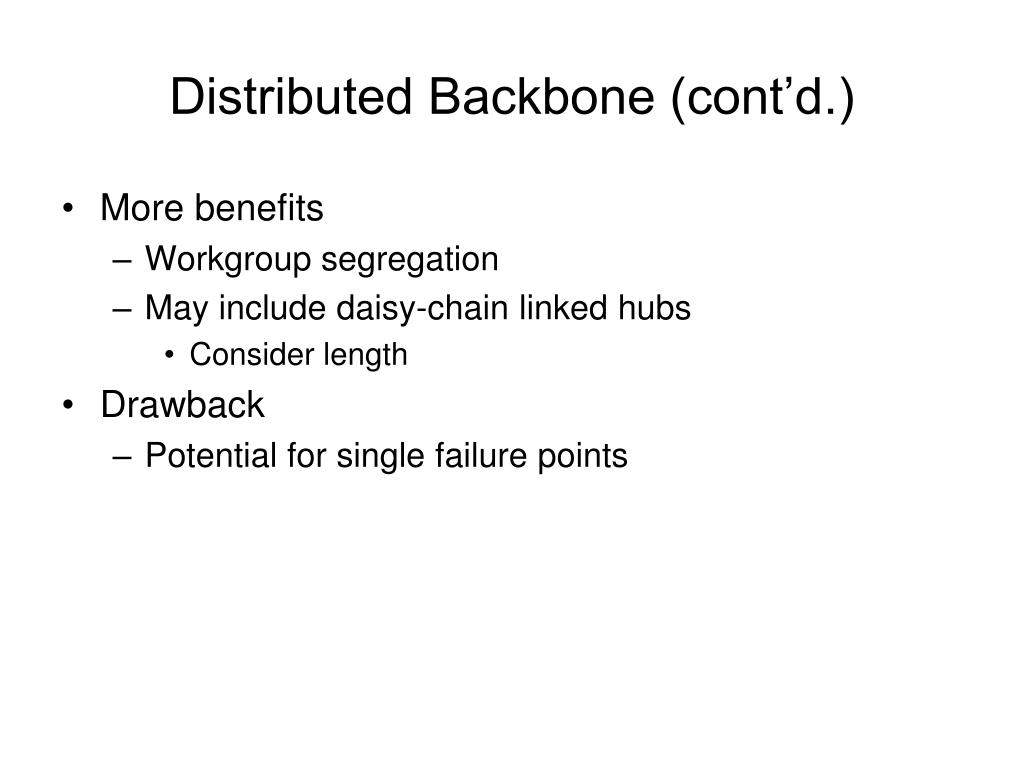 Distributed Backbone (cont’d.)

• More benefits
– Workgroup segregation
– May include daisy-chain linked hubs
• Consider length
• Drawback
– Potential for single failure points